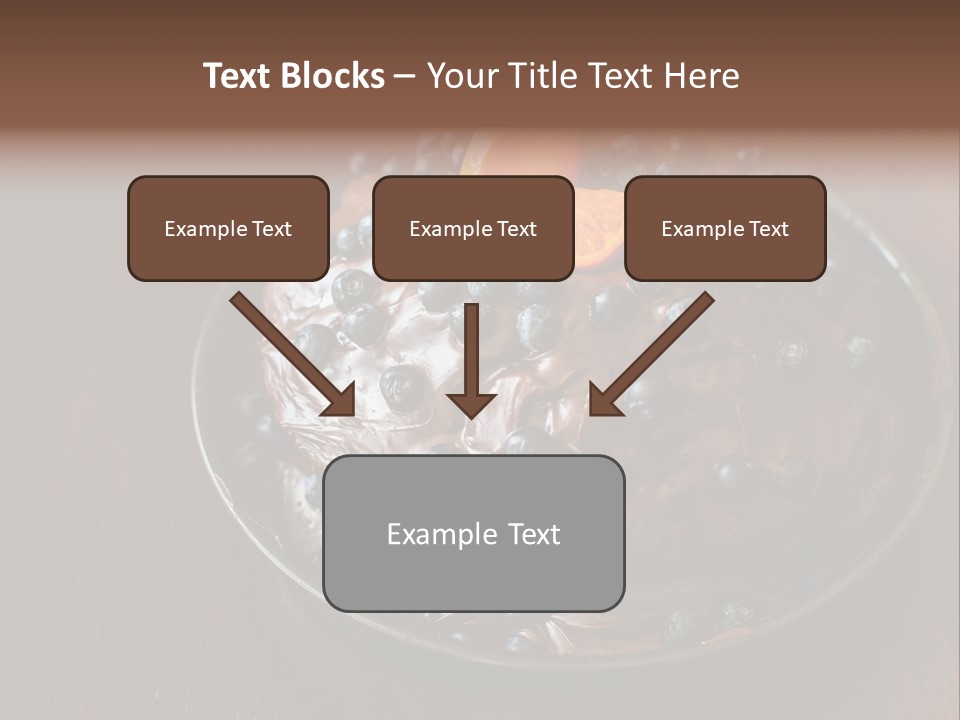 Text Blocks – Your Title Text Here

Example Text

Example Text

Example Text

Example Text